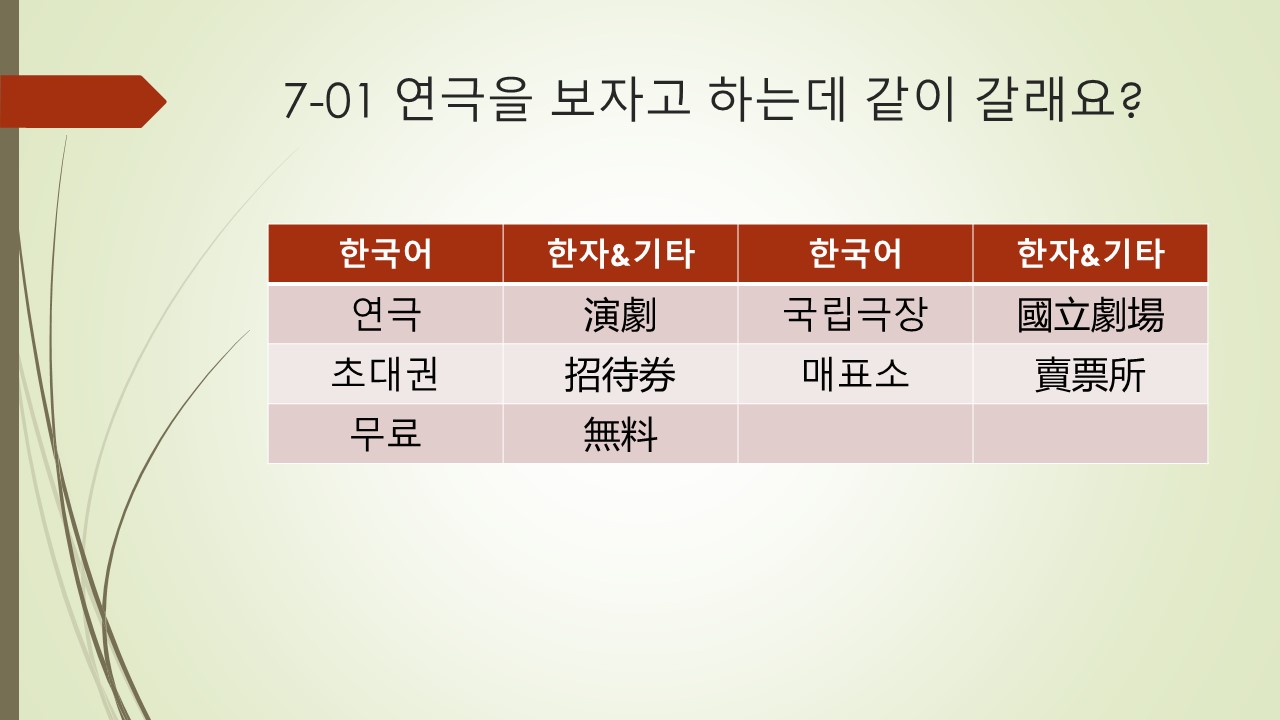 7-01 연극을 보자고 하는데 같이 갈래요?

| 한국어 | 한자&기타 | 한국어 | 한자&기타 |
|---|---|---|---|
| 연극 | 演劇 | 국립극장 | 國立劇場 |
| 초대권 | 招待券 | 매표소 | 賣票所 |
| 무료 | 無料 | | |